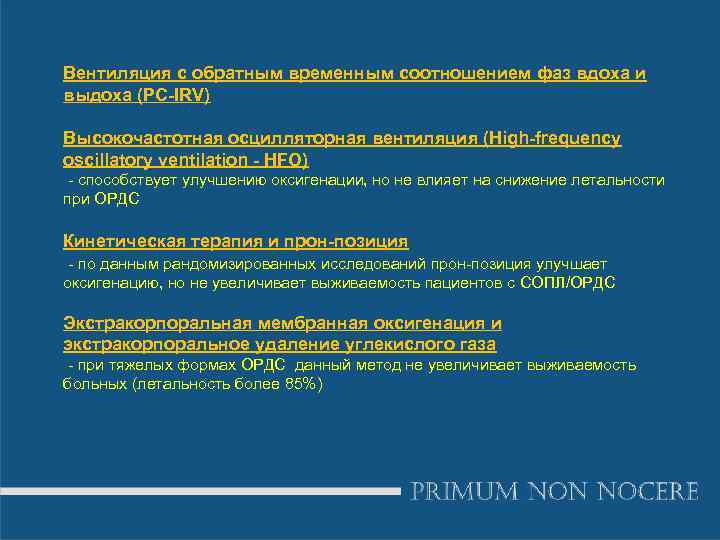 Вентиляция с обратным временным соотношением фаз вдоха и выдоха (PC-IRV)

Высокочастотная осцилляторная вентиляция (High-frequency oscillatory ventilation - HFO)
- способствует улучшению оксигенации, но не влияет на снижение летальности при ОРДС

Кинетическая терапия и прон-позиция
- по данным рандомизированных исследований прон-позиция улучшает оксигенацию, но не увеличивает выживаемость пациентов с СОПЛ/ОРДС

Экстракорпоральная мембранная оксигенация и экстракорпоральное удаление углекислого газа
- при тяжелых формах ОРДС данный метод не увеличивает выживаемость больных (летальность более 85%)

PRIMUM NON NOCERE